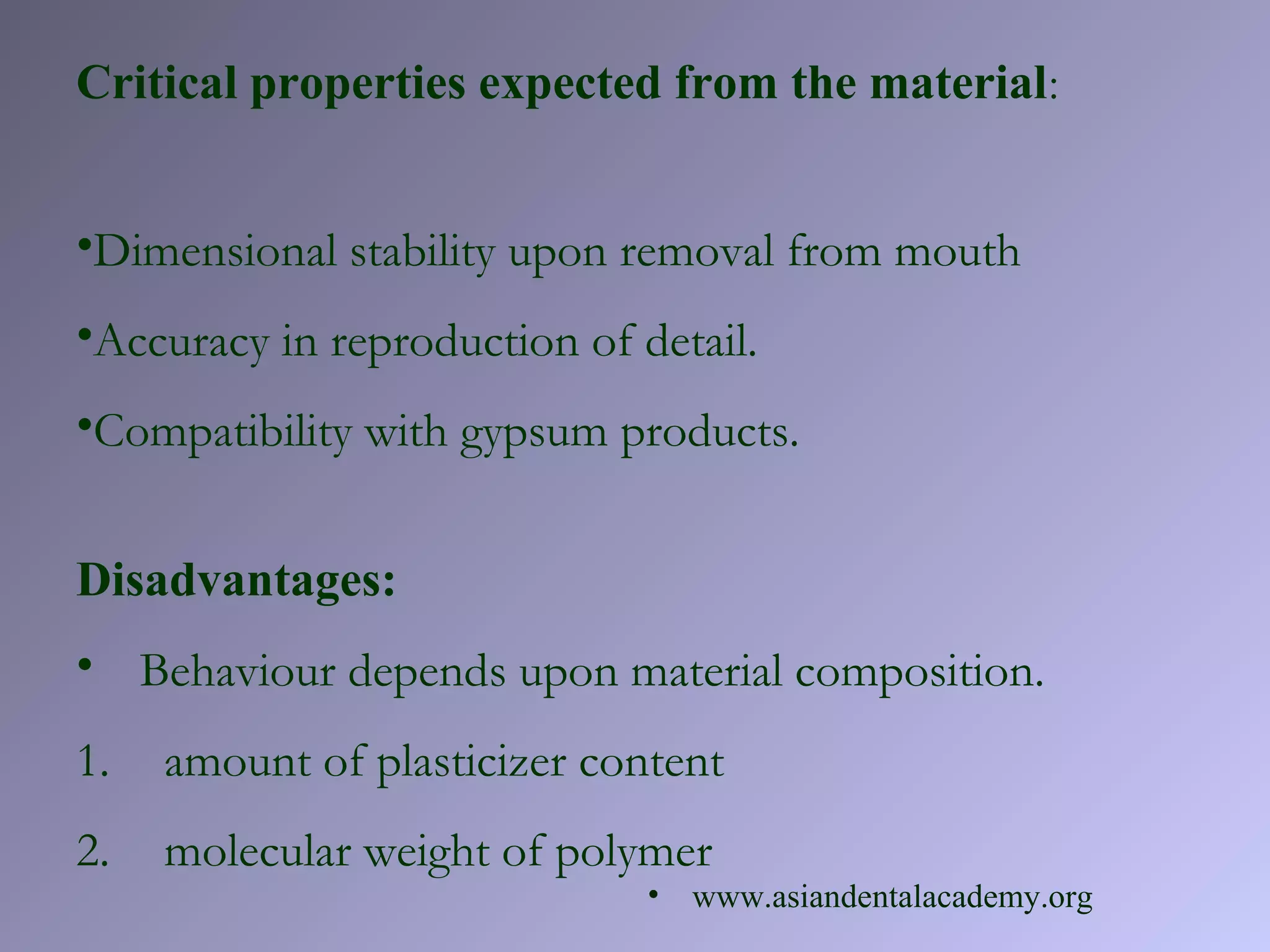 Critical properties expected from the material:

•Dimensional stability upon removal from mouth

•Accuracy in reproduction of detail.

•Compatibility with gypsum products.

Disadvantages:

• Behaviour depends upon material composition.

1. amount of plasticizer content

2. molecular weight of polymer

• www.asiandentalacademy.org